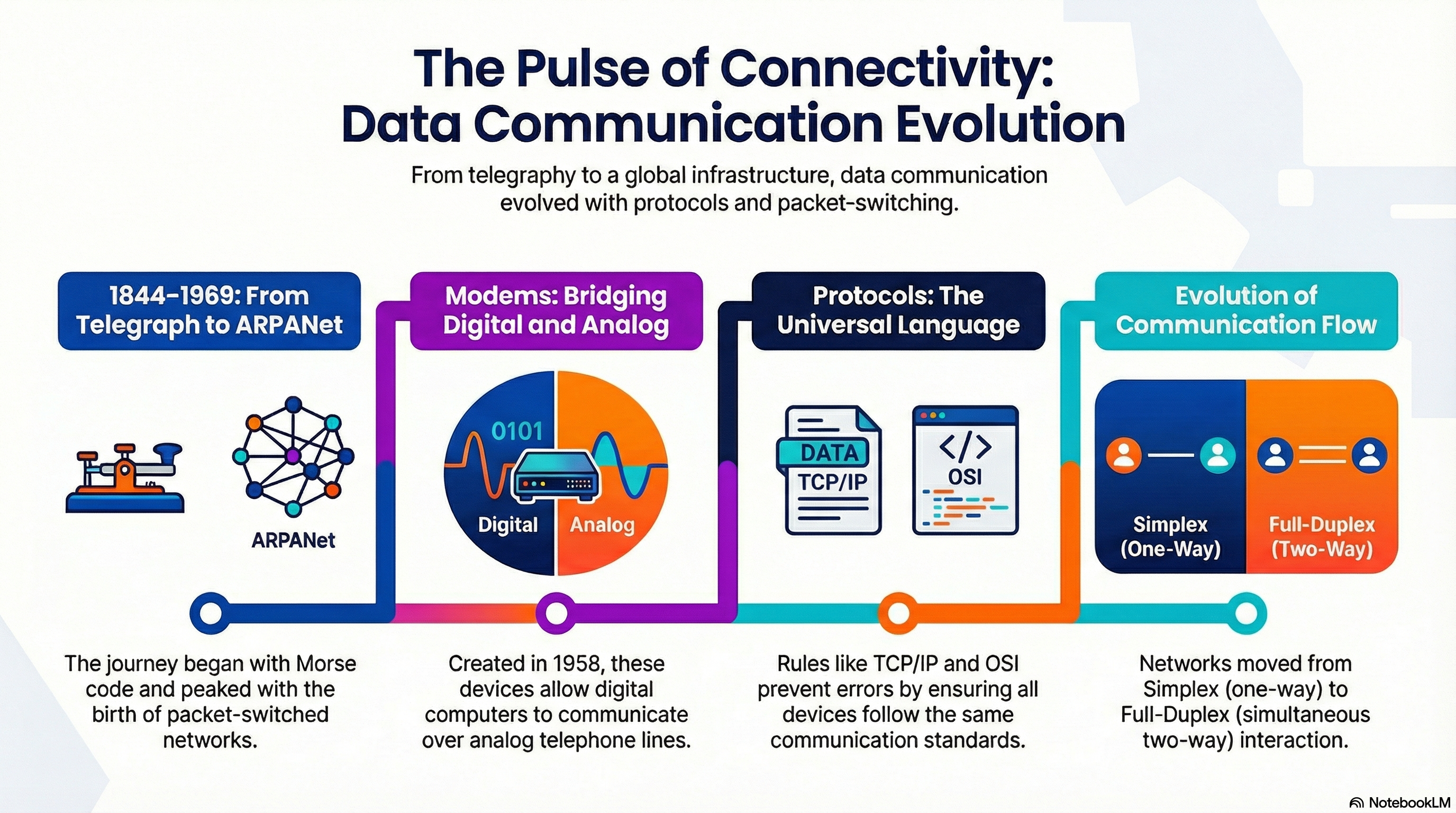 The Pulse of Connectivity: Data Communication Evolution

From telegraphy to a global infrastructure, data communication evolved with protocols and packet-switching.

1844–1969: From Telegraph to ARPANet

ARPANet

The journey began with Morse code and peaked with the birth of packet-switched networks.

Modems: Bridging Digital and Analog

0101

Digital

Analog

Created in 1958, these devices allow digital computers to communicate over analog telephone lines.

Protocols: The Universal Language

DATA

TCP/IP

</>

OSI

Rules like TCP/IP and OSI prevent errors by ensuring all devices follow the same communication standards.

Evolution of Communication Flow

Simplex (One-Way)

Full-Duplex (Two-Way)

Networks moved from Simplex (one-way) to Full-Duplex (simultaneous two-way) interaction.

NotebookLM